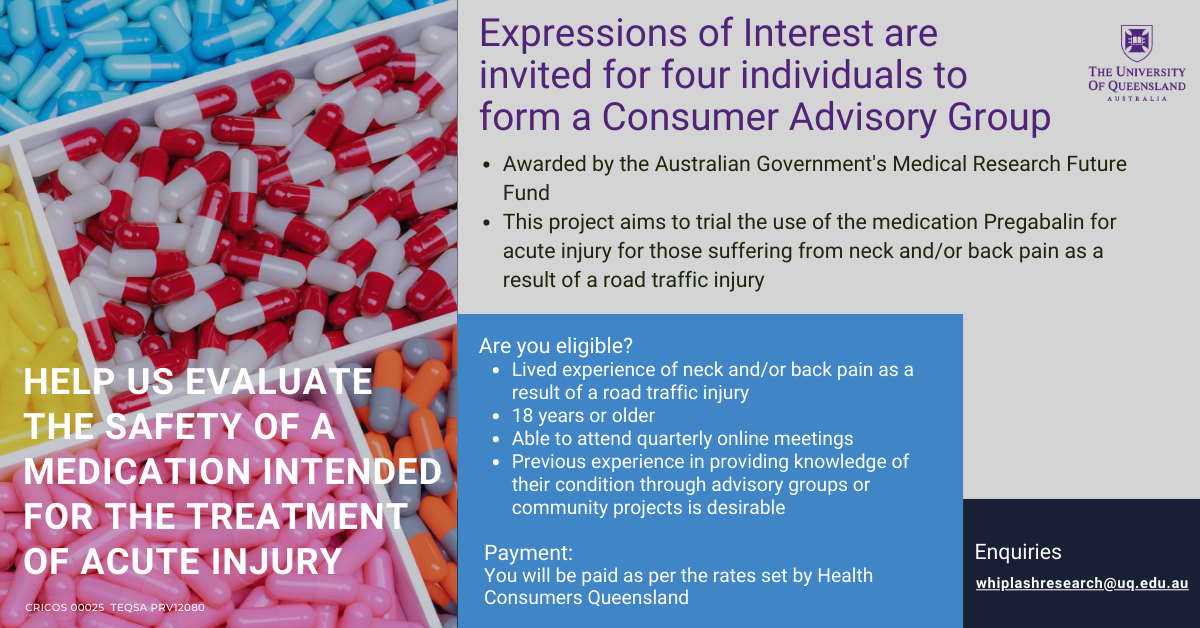 HELP US EVALUATE THE SAFETY OF A MEDICATION INTENDED FOR THE TREATMENT OF ACUTE INJURY

CRICOS 00025 TEQSA PRV12080

Expressions of Interest are invited for four individuals to form a Consumer Advisory Group

THE UNIVERSITY OF QUEENSLAND AUSTRALIA

- Awarded by the Australian Government's Medical Research Future Fund
- This project aims to trial the use of the medication Pregabalin for acute injury for those suffering from neck and/or back pain as a result of a road traffic injury

Are you eligible?
- Lived experience of neck and/or back pain as a result of a road traffic injury
- 18 years or older
- Able to attend quarterly online meetings
- Previous experience in providing knowledge of their condition through advisory groups or community projects is desirable

Payment:
You will be paid as per the rates set by Health Consumers Queensland

Enquiries
whiplashresearch@uq.edu.au